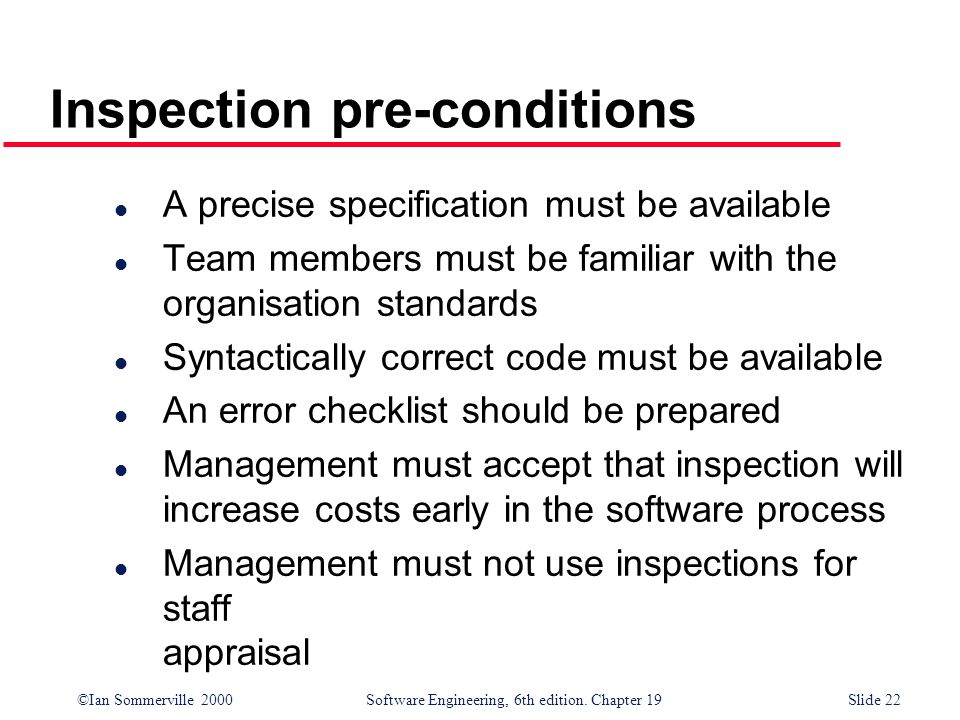 Inspection pre-conditions

- A precise specification must be available
- Team members must be familiar with the organisation standards
- Syntactically correct code must be available
- An error checklist should be prepared
- Management must accept that inspection will increase costs early in the software process
- Management must not use inspections for staff
appraisal

©Ian Sommerville 2000 Software Engineering, 6th edition. Chapter 19 Slide 22